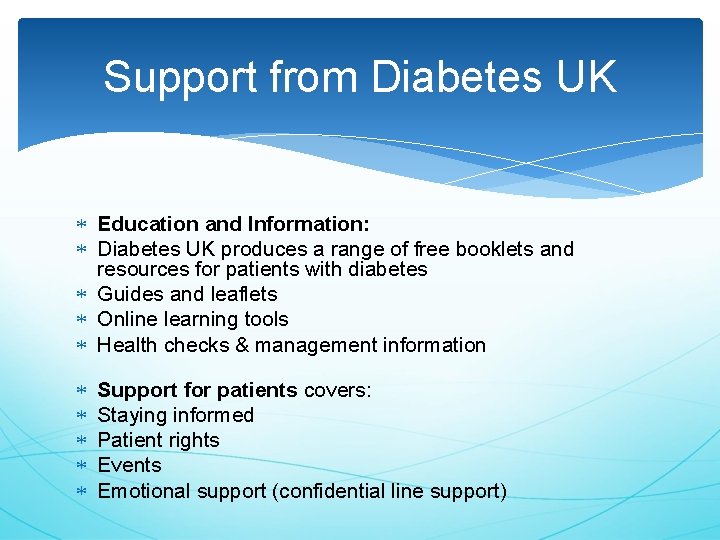 Support from Diabetes UK

* Education and Information:
* Diabetes UK produces a range of free booklets and resources for patients with diabetes
* Guides and leaflets
* Online learning tools
* Health checks & management information

* Support for patients covers:
* Staying informed
* Patient rights
* Events
* Emotional support (confidential line support)